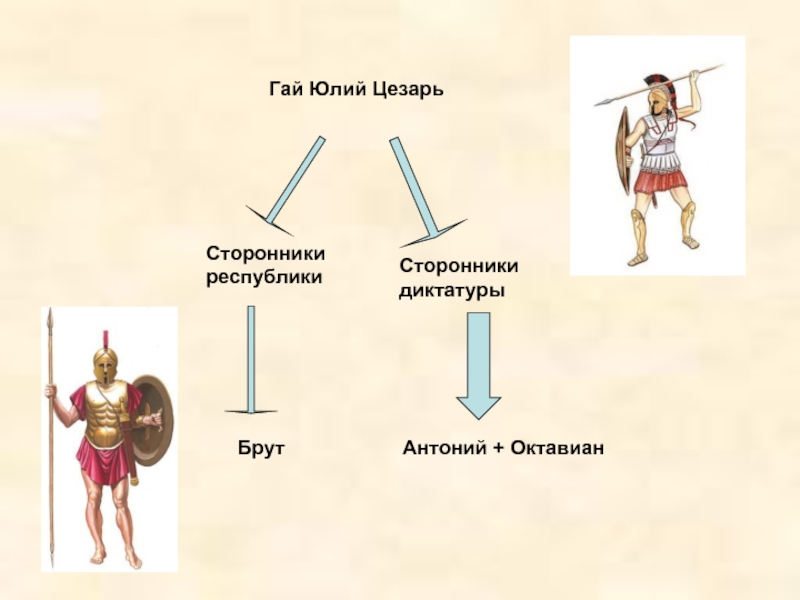 Гай Юлий Цезарь

Сторонники республики

Сторонники диктатуры

Брут

Антоний + Октавиан